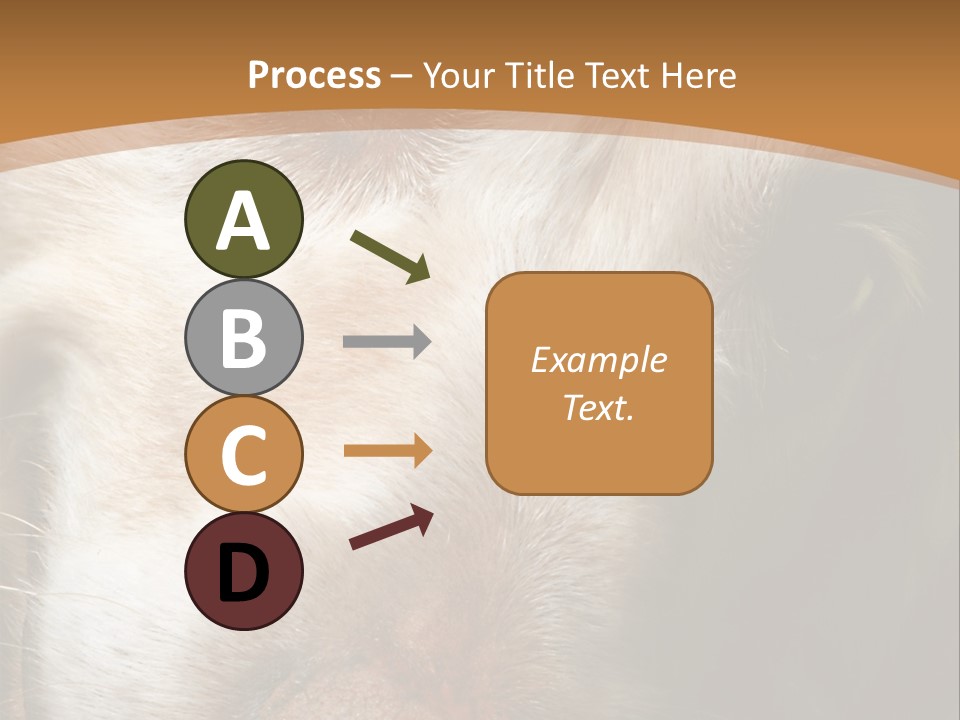 Process – Your Title Text Here

A

B

C

D

Example Text.